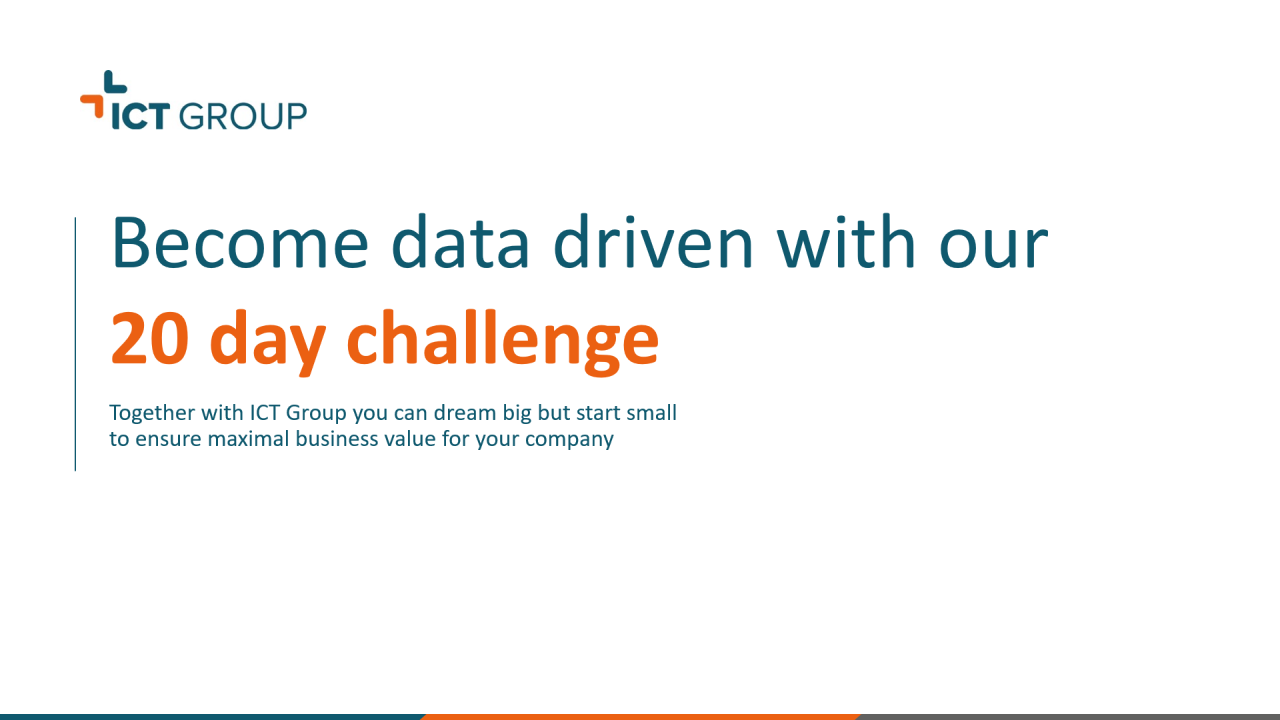 ICT GROUP

Become data driven with our
20 day challenge

Together with ICT Group you can dream big but start small to ensure maximal business value for your company